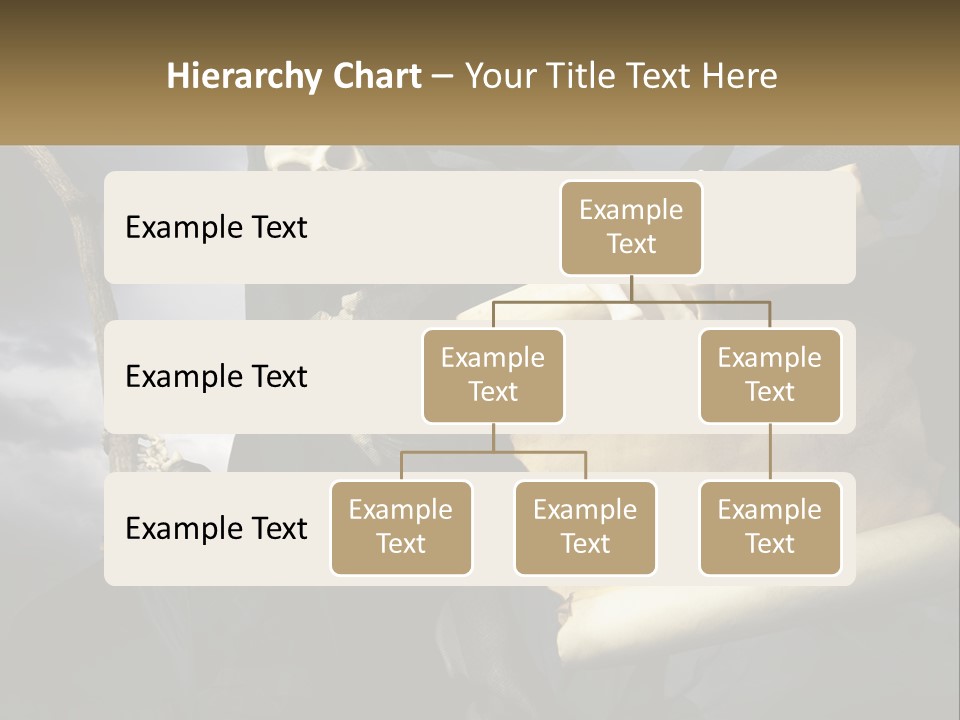 Hierarchy Chart – Your Title Text Here

Example Text

Example Text

Example Text

Example Text

Example Text

Example Text

Example Text

Example Text

Example Text